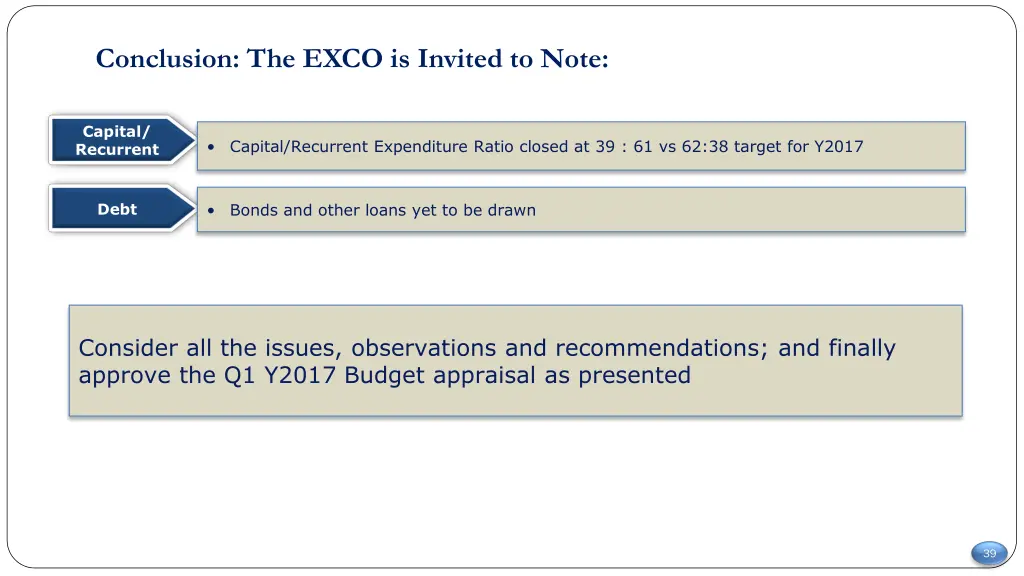 Conclusion: The EXCO is Invited to Note:

Capital/ Recurrent

• Capital/Recurrent Expenditure Ratio closed at 39 : 61 vs 62:38 target for Y2017

Debt

• Bonds and other loans yet to be drawn

Consider all the issues, observations and recommendations; and finally approve the Q1 Y2017 Budget appraisal as presented

39